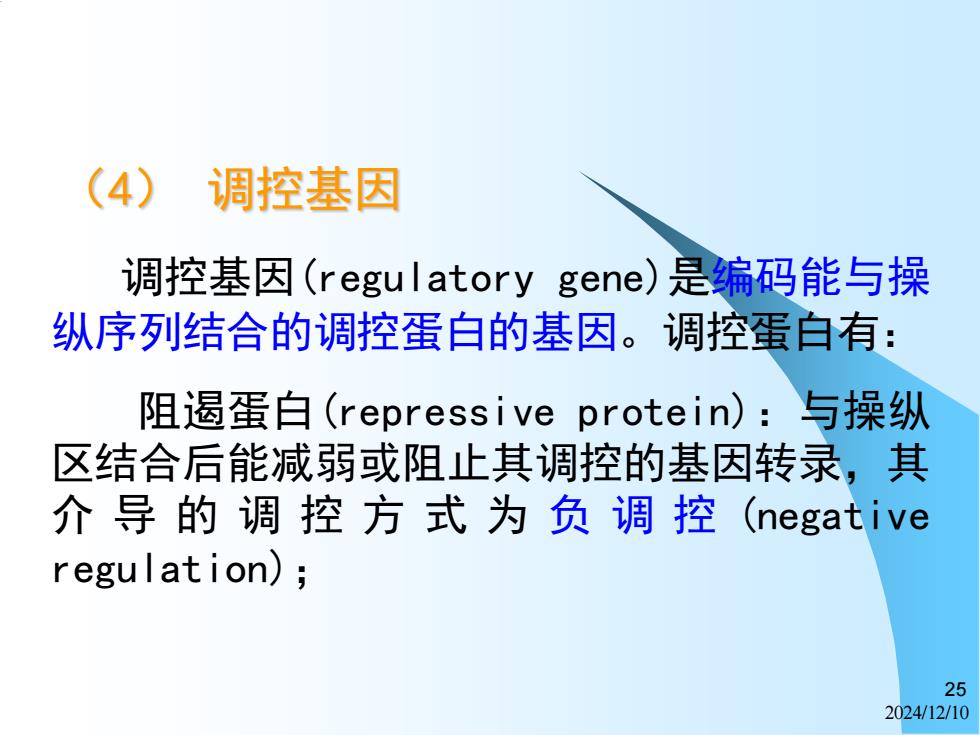 （4） 调控基因

调控基因(regulatory gene)是编码能与操纵序列结合的调控蛋白的基因。调控蛋白有：

阻遏蛋白(repressive protein)：与操纵区结合后能减弱或阻止其调控的基因转录，其介导的调控方式为负调控 (negative regulation);

25
2024/12/10